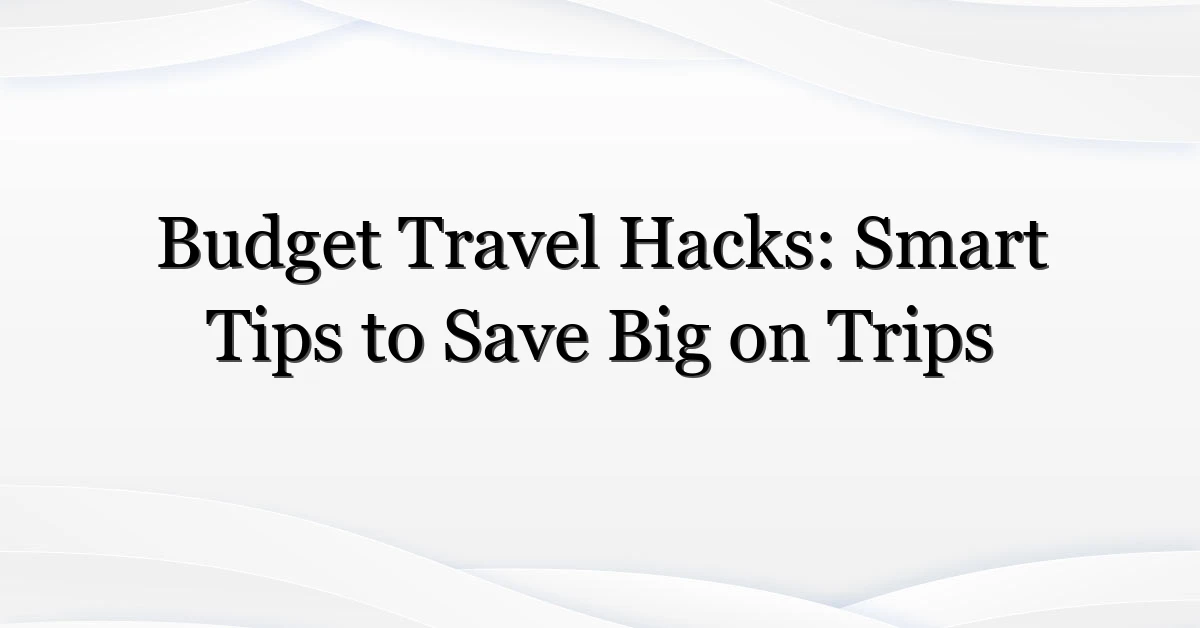 Budget Travel Hacks: Smart Tips to Save Big on Trips